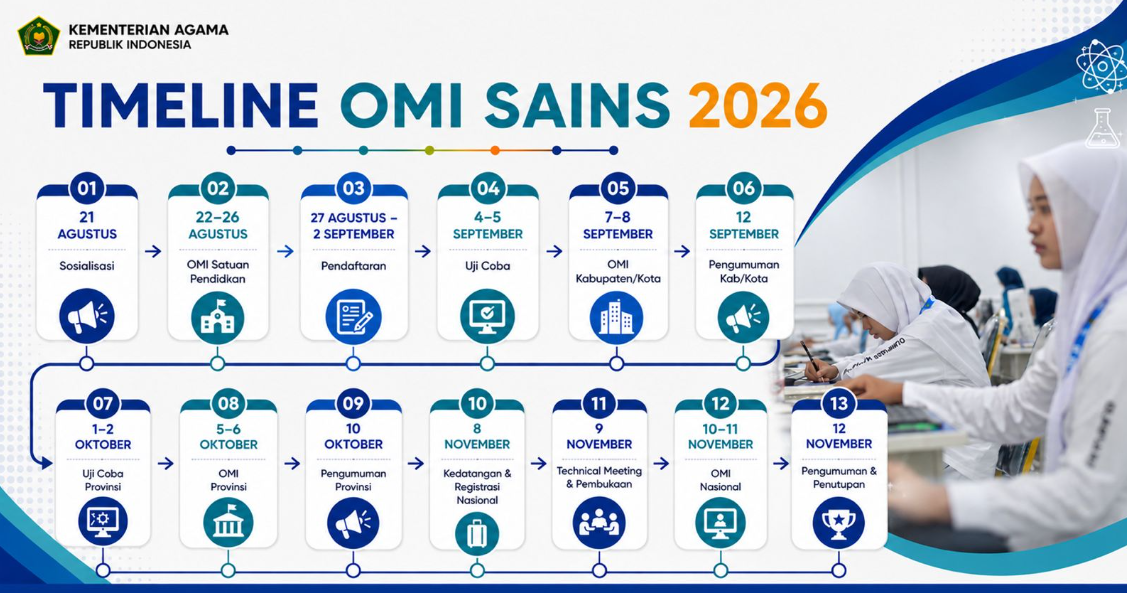 KEMENTERIAN AGAMA
REPUBLIK INDONESIA

TIMELINE OMI SAINS 2026

01
21 AGUSTUS
Sosialisasi

02
22–26 AGUSTUS
OMI Satuan Pendidikan

03
27 AGUSTUS – 2 SEPTEMBER
Pendaftaran

04
4–5 SEPTEMBER
Uji Coba

05
7–8 SEPTEMBER
OMI Kabupaten/Kota

06
12 SEPTEMBER
Pengumuman Kab/Kota

07
1–2 OKTOBER
Uji Coba Provinsi

08
5–6 OKTOBER
OMI Provinsi

09
10 OKTOBER
Pengumuman Provinsi

10
8 NOVEMBER
Kedatangan & Registrasi Nasional

11
9 NOVEMBER
Technical Meeting & Pembukaan

12
10–11 NOVEMBER
OMI Nasional

13
12 NOVEMBER
Pengumuman & Penutupan